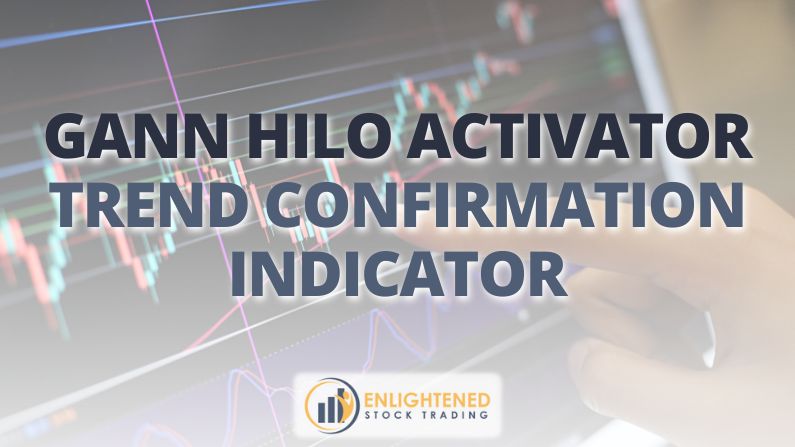 GANN HILO ACTIVATOR TREND CONFIRMATION INDICATOR

ENLIGHTENED
STOCK TRADING